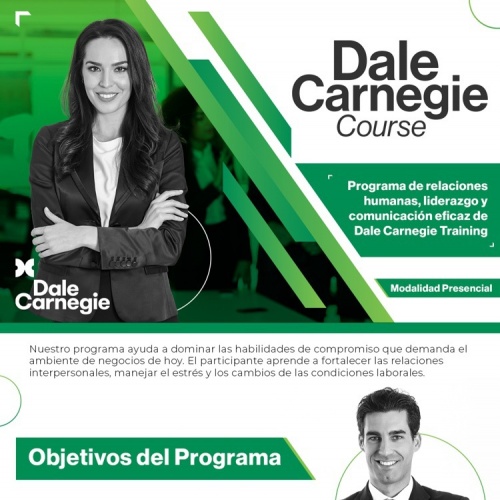 Dale Carnegie Course

Programa de relaciones humanas, liderazgo y comunicación eficaz de Dale Carnegie Training

Modalidad Presencial

Dale Carnegie

Nuestro programa ayuda a dominar las habilidades de compromiso que demanda el ambiente de negocios de hoy. El participante aprende a fortalecer las relaciones interpersonales, manejar el estrés y los cambios de las condiciones laborales.

Objetivos del Programa